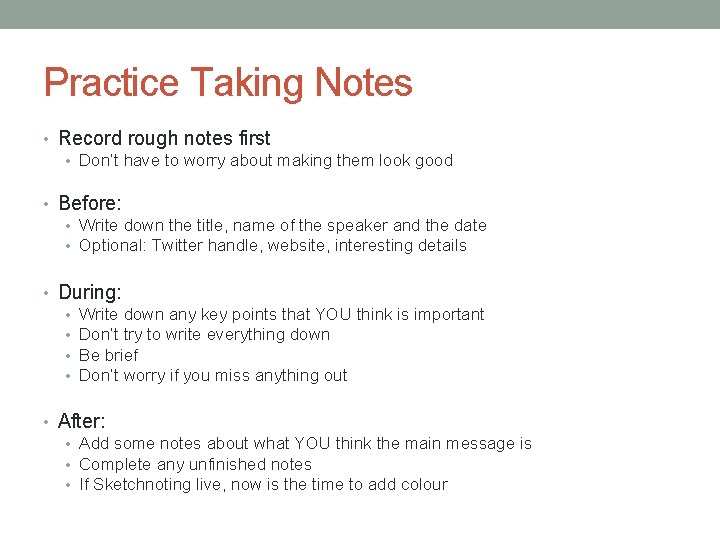 Practice Taking Notes

• Record rough notes first
  • Don't have to worry about making them look good

• Before:
  • Write down the title, name of the speaker and the date
  • Optional: Twitter handle, website, interesting details

• During:
  • Write down any key points that YOU think is important
  • Don't try to write everything down
  • Be brief
  • Don't worry if you miss anything out

• After:
  • Add some notes about what YOU think the main message is
  • Complete any unfinished notes
  • If Sketchnoting live, now is the time to add colour